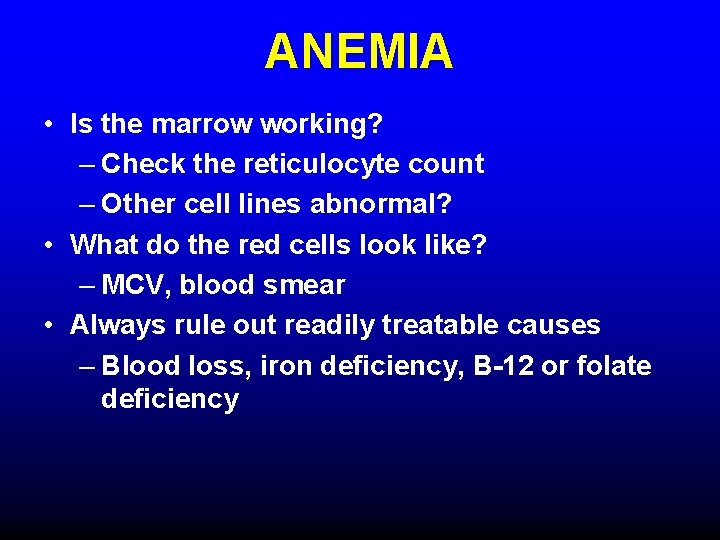 ANEMIA

• Is the marrow working?
– Check the reticulocyte count
– Other cell lines abnormal?
• What do the red cells look like?
– MCV, blood smear
• Always rule out readily treatable causes
– Blood loss, iron deficiency, B-12 or folate deficiency